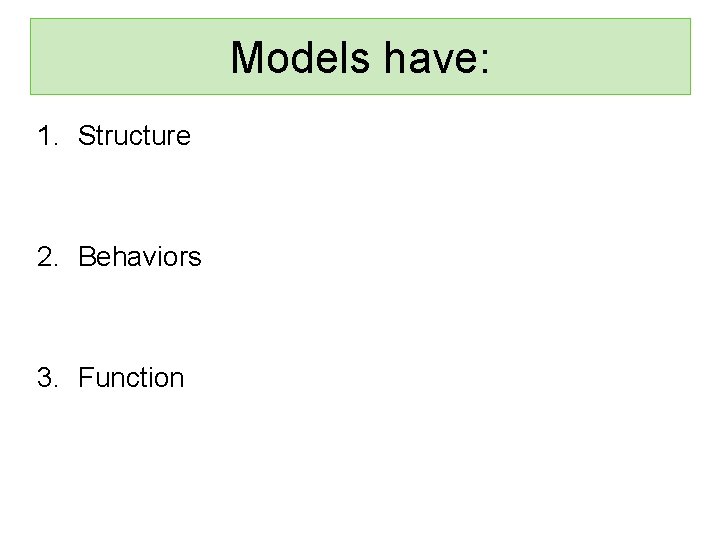 Models have:

1. Structure

2. Behaviors

3. Function